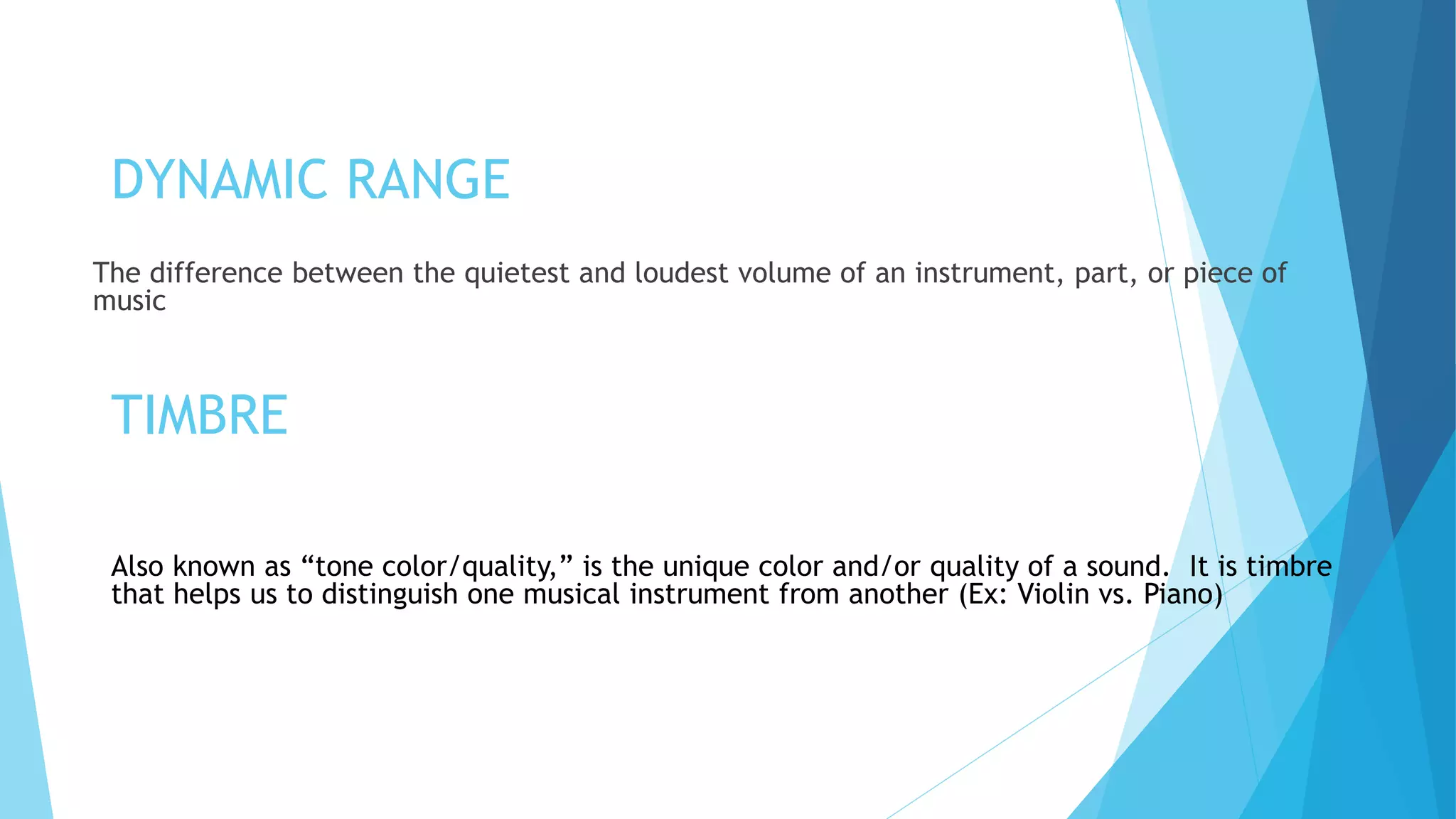 DYNAMIC RANGE

The difference between the quietest and loudest volume of an instrument, part, or piece of music

TIMBRE

Also known as “tone color/quality,” is the unique color and/or quality of a sound.  It is timbre that helps us to distinguish one musical instrument from another (Ex: Violin vs. Piano)